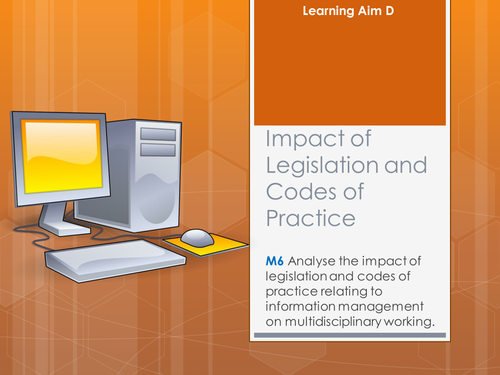 Learning Aim D

Impact of Legislation and Codes of Practice

M6 Analyse the impact of legislation and codes of practice relating to information management on multidisciplinary working.